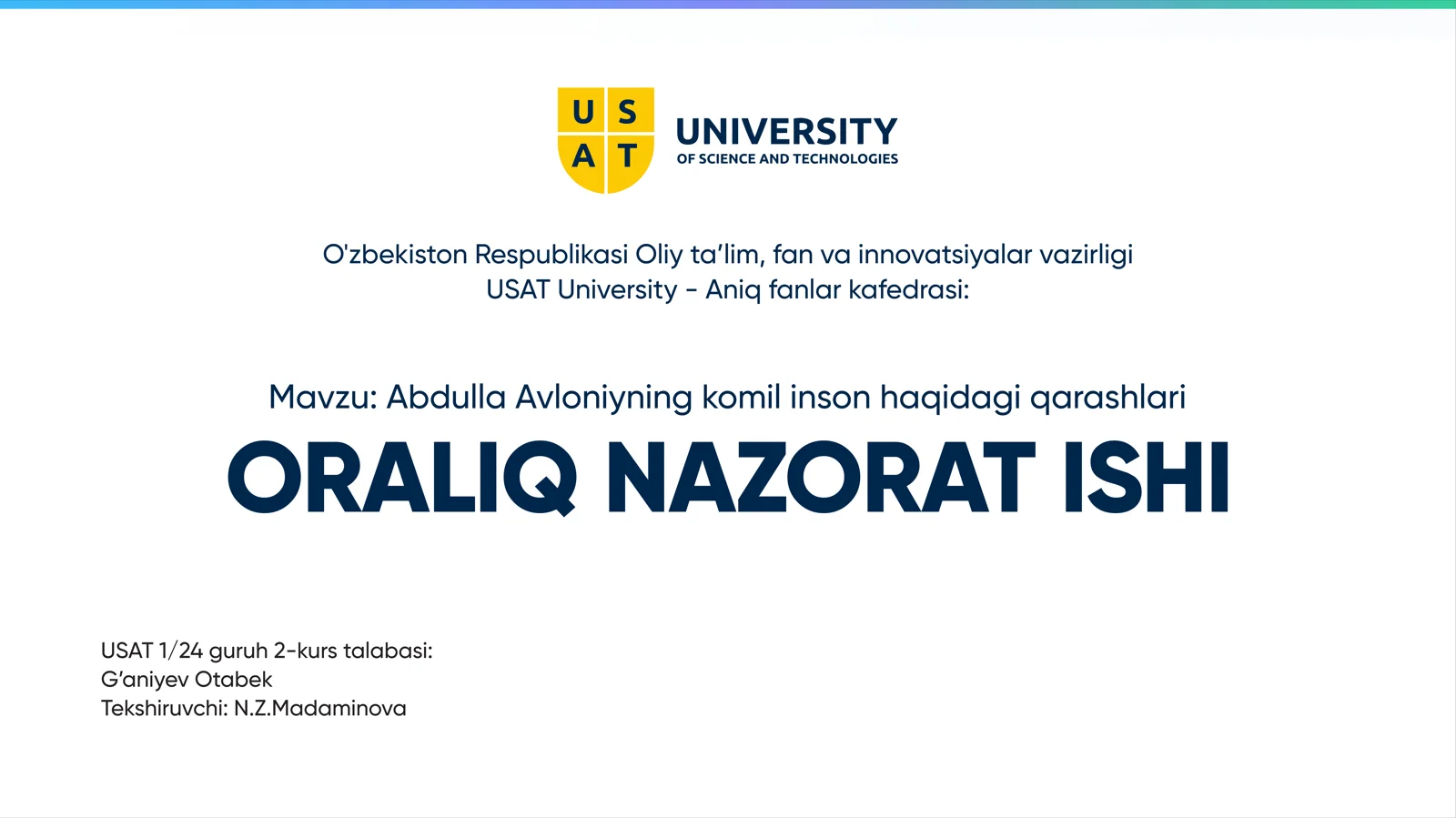 U S
A T
UNIVERSITY
OF SCIENCE AND TECHNOLOGIES

O'zbekiston Respublikasi Oliy ta'lim, fan va innovatsiyalar vazirligi
USAT University - Aniq fanlar kafedrasi:

Mavzu: Abdulla Avloniyning komil inson haqidagi qarashlari

ORALIQ NAZORAT ISHI

USAT 1/24 guruh 2-kurs talabasi:
G'aniyev Otabek
Tekshiruvchi: N.Z.Madaminova